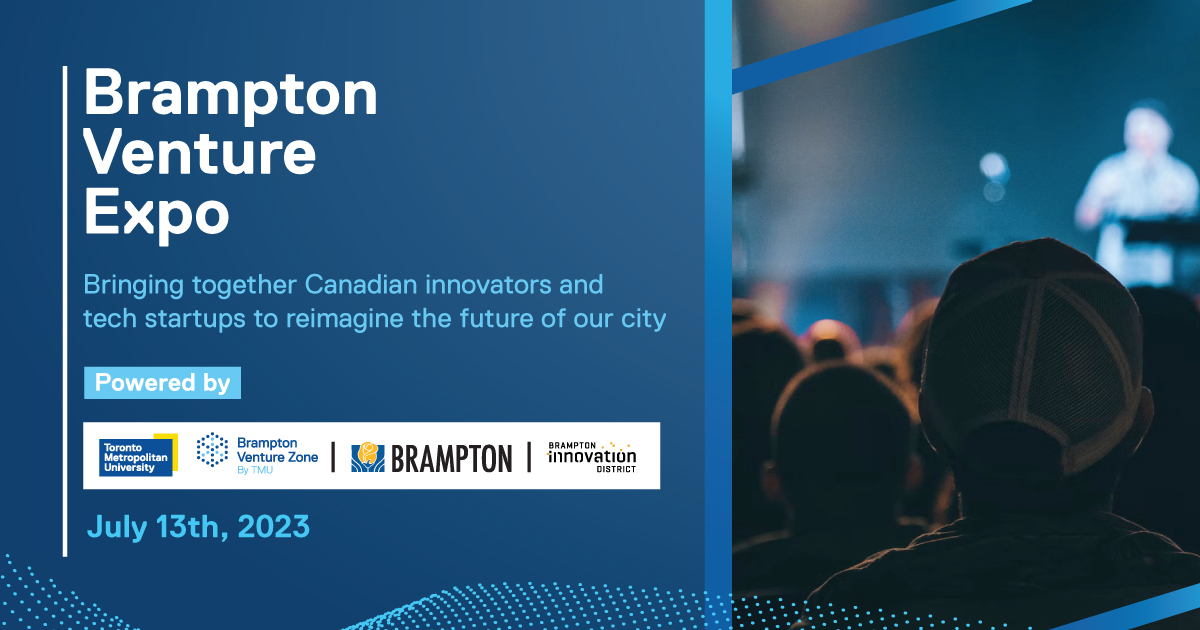 Brampton Venture Expo

Bringing together Canadian innovators and tech startups to reimagine the future of our city

Powered by

Toronto Metropolitan University

Brampton Venture Zone By TMU

BRAMPTON

BRAMPTON innovation DISTRICT

July 13th, 2023